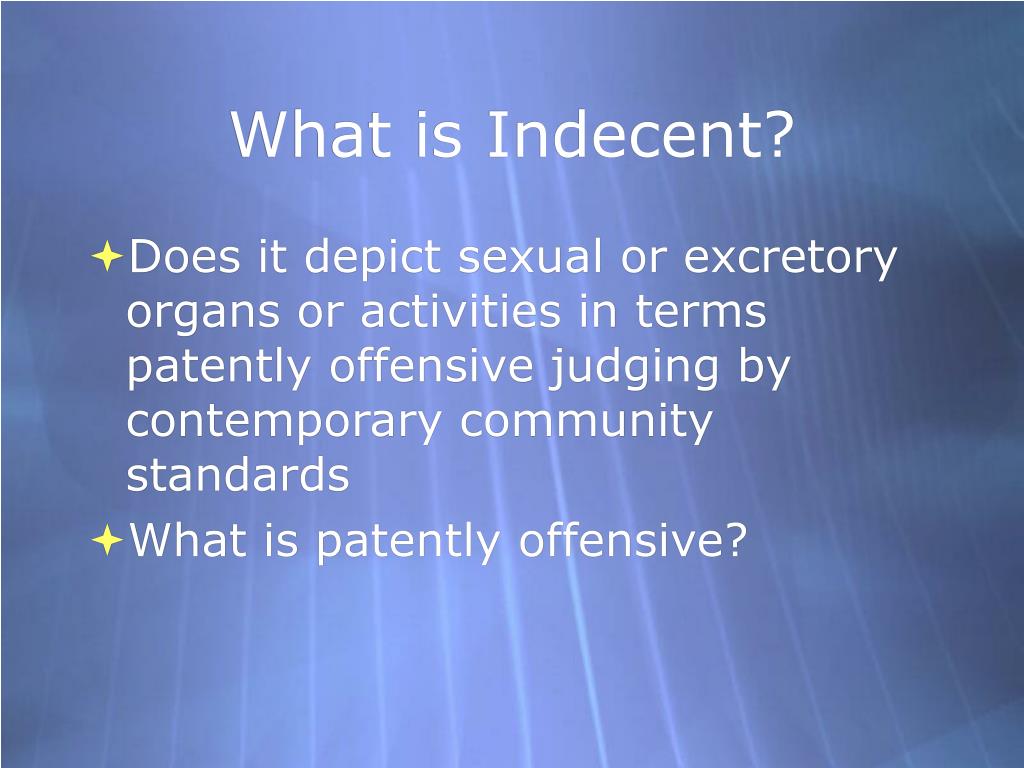 What is Indecent?

Does it depict sexual or excretory organs or activities in terms patently offensive judging by contemporary community standards

What is patently offensive?